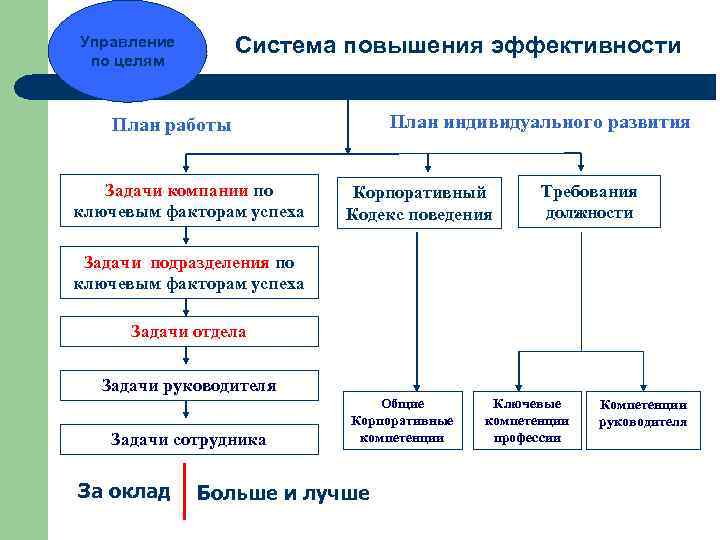 Управление по целям

Система повышения эффективности

План работы

План индивидуального развития

Задачи компании по ключевым факторам успеха

Задачи подразделения по ключевым факторам успеха

Задачи отдела

Задачи руководителя

Задачи сотрудника

Корпоративный Кодекс поведения

Требования должности

Общие Корпоративные компетенции

Ключевые компетенции профессии

Компетенции руководителя

За оклад

Больше и лучше